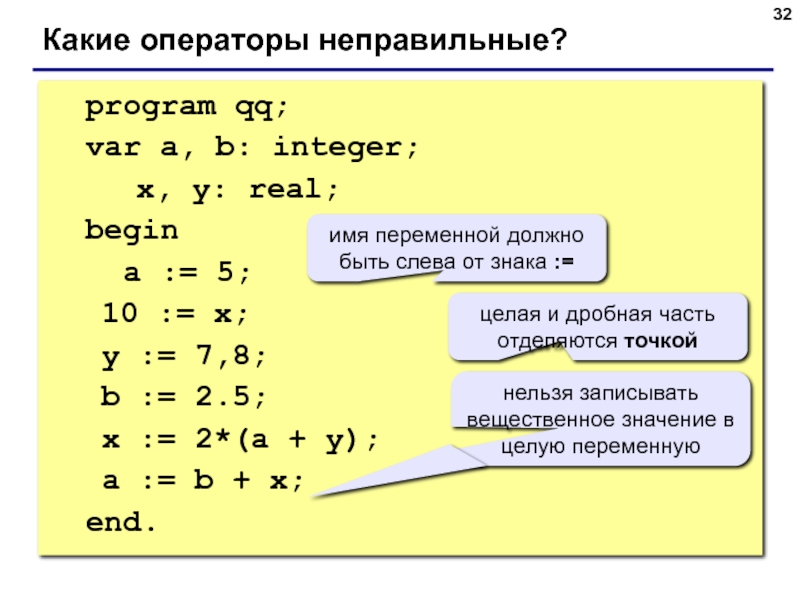 32

Какие операторы неправильные?

program qq;
var a, b: integer;
x, y: real;
begin
a := 5;
10 := x;
y := 7,8;
b := 2.5;
x := 2*(a + y);
a := b + x;
end.

имя переменной должно быть слева от знака :=

целая и дробная часть отделяются точкой

нельзя записывать вещественное значение в целую переменную